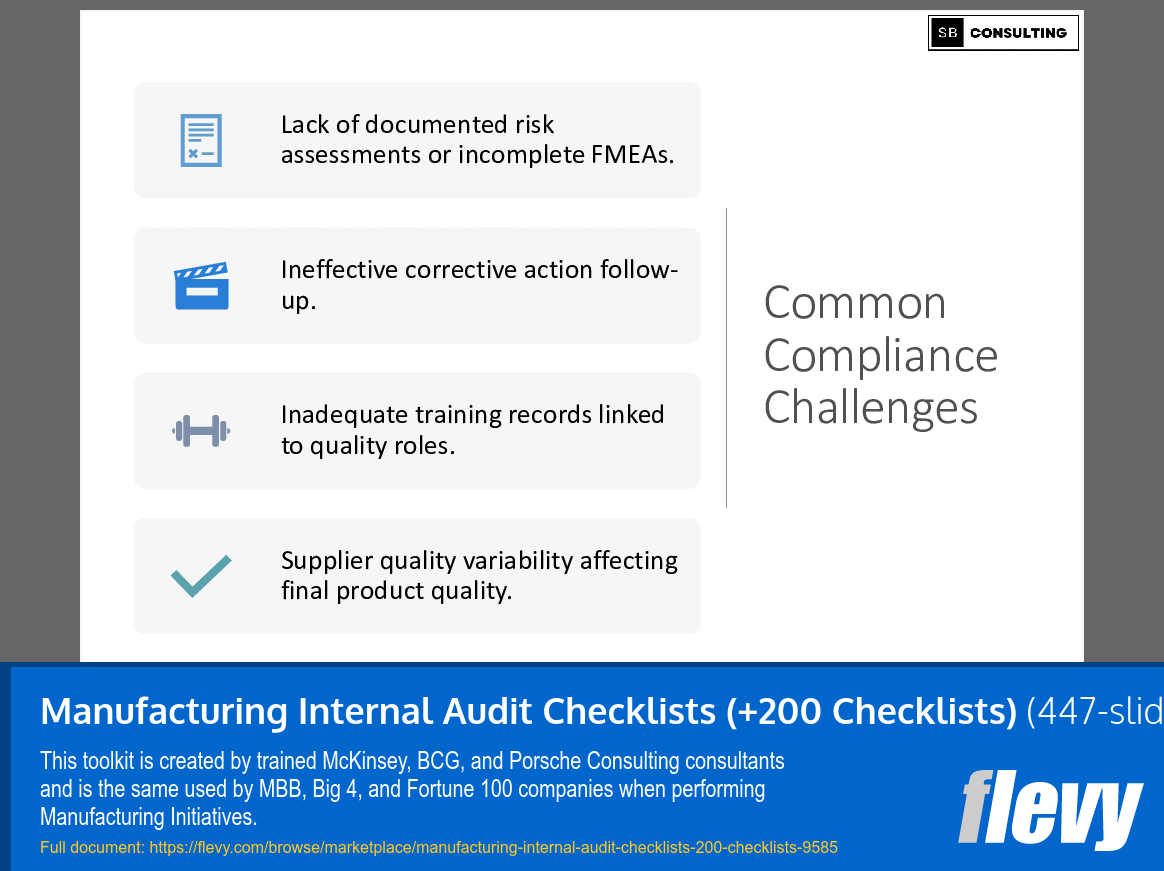 SB CONSULTING

Lack of documented risk assessments or incomplete FMEAs.

Ineffective corrective action follow-up.

Inadequate training records linked to quality roles.

Supplier quality variability affecting final product quality.

Common Compliance Challenges

Manufacturing Internal Audit Checklists (+200 Checklists) (447-slid

This toolkit is created by trained McKinsey, BCG, and Porsche Consulting consultants and is the same used by MBB, Big 4, and Fortune 100 companies when performing Manufacturing Initiatives.

Full document: https://flevy.com/browse/marketplace/manufacturing-internal-audit-checklists-200-checklists-9585

flevy